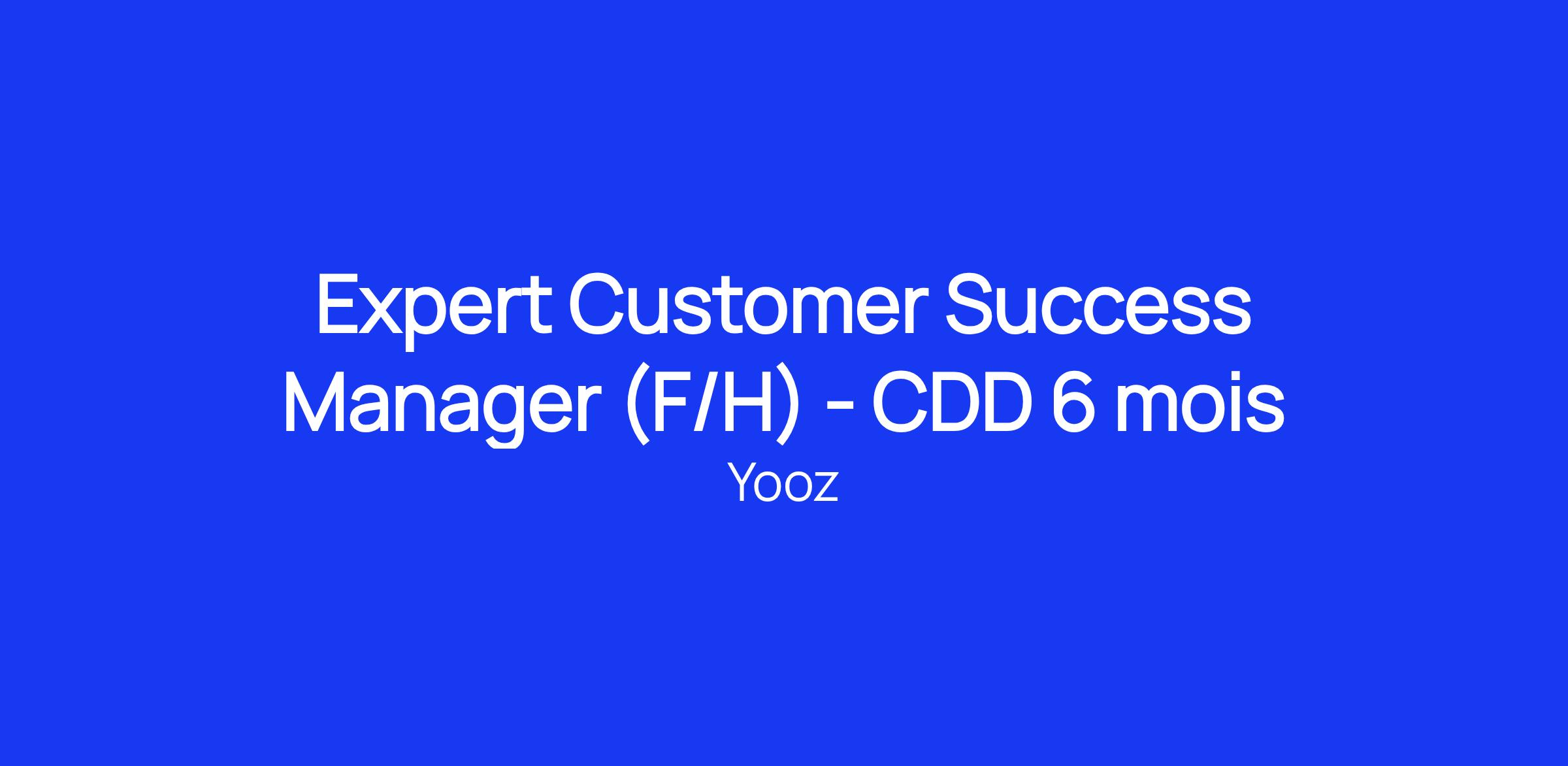 Expert Customer Success Manager (F/H) - CDD 6 mois

Yooz